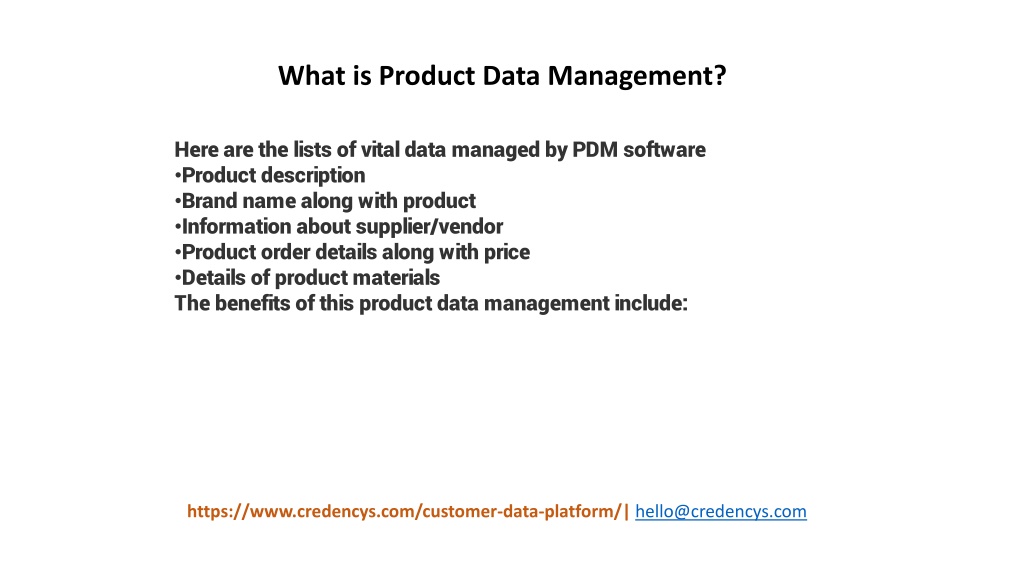 What is Product Data Management?

Here are the lists of vital data managed by PDM software
•Product description
•Brand name along with product
•Information about supplier/vendor
•Product order details along with price
•Details of product materials
The benefits of this product data management include:

https://www.credencys.com/customer-data-platform/| hello@credencys.com